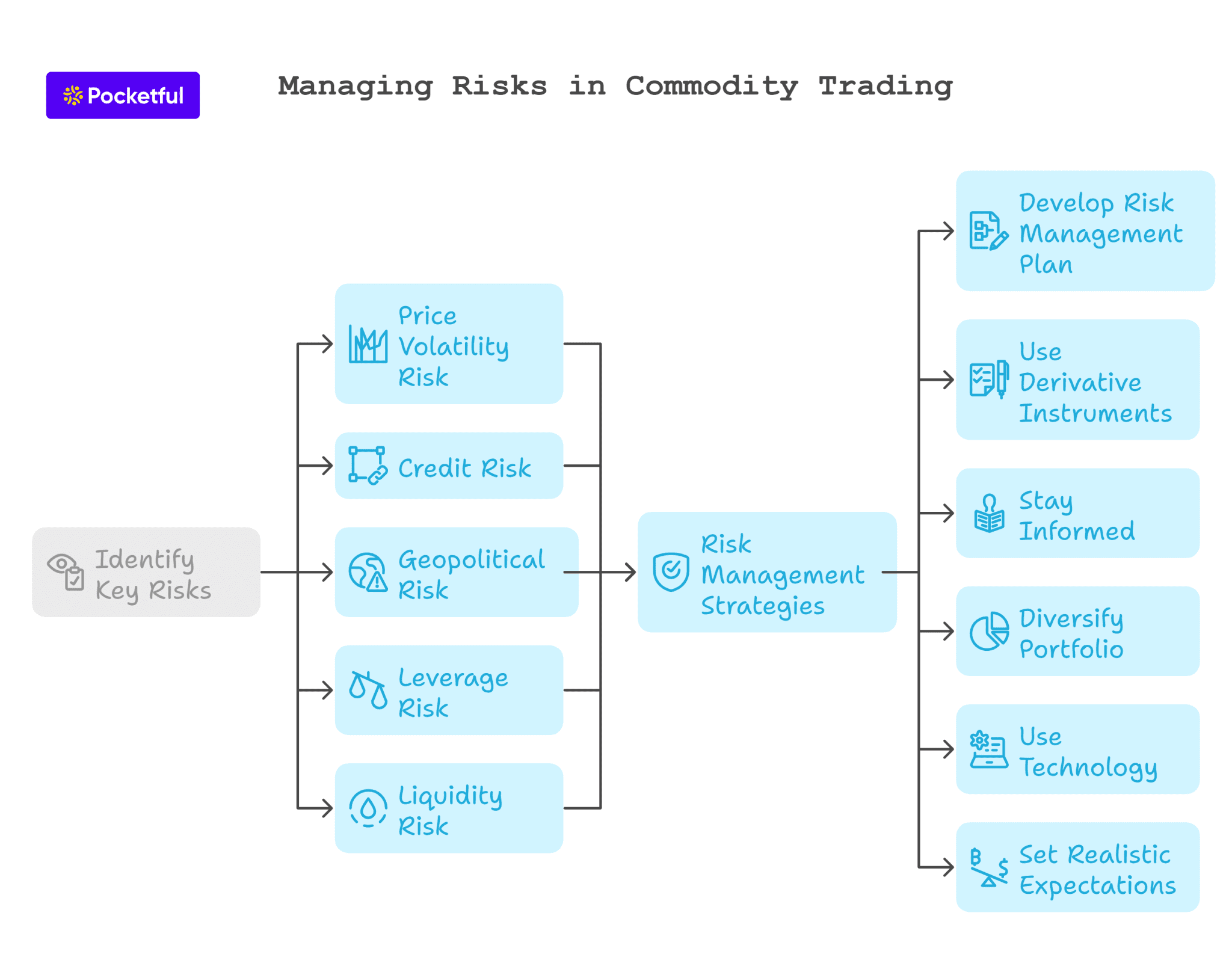 Pocketful

Managing Risks in Commodity Trading

Identify Key Risks

Price Volatility Risk

Credit Risk

Geopolitical Risk

Leverage Risk

Liquidity Risk

Risk Management Strategies

Develop Risk Management Plan

Use Derivative Instruments

Stay Informed

Diversify Portfolio

Use Technology

Set Realistic Expectations